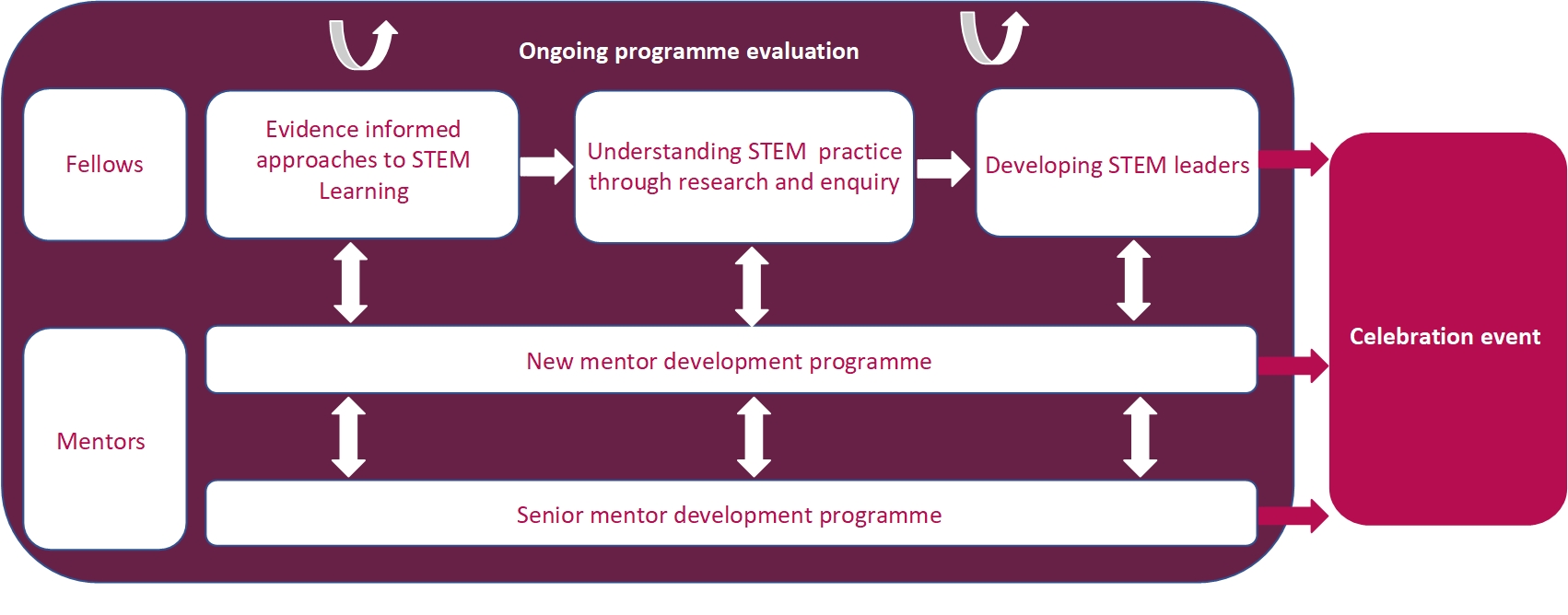 Ongoing programme evaluation

Fellows

Evidence informed approaches to STEM Learning

Understanding STEM practice through research and enquiry

Developing STEM leaders

Mentors

New mentor development programme

Senior mentor development programme

Celebration event